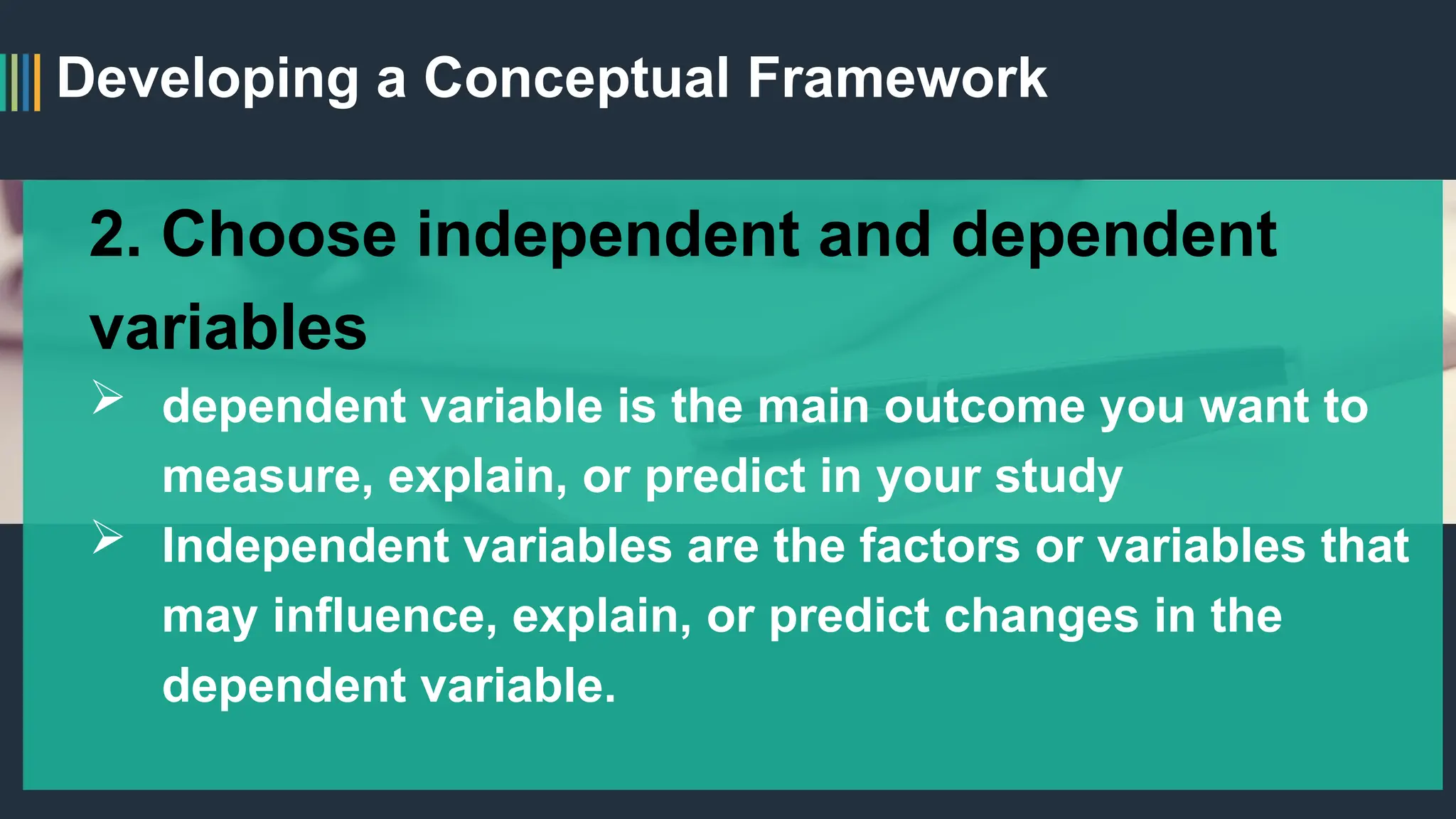 Developing a Conceptual Framework

2. Choose independent and dependent variables

➢ dependent variable is the main outcome you want to measure, explain, or predict in your study

➢ Independent variables are the factors or variables that may influence, explain, or predict changes in the dependent variable.